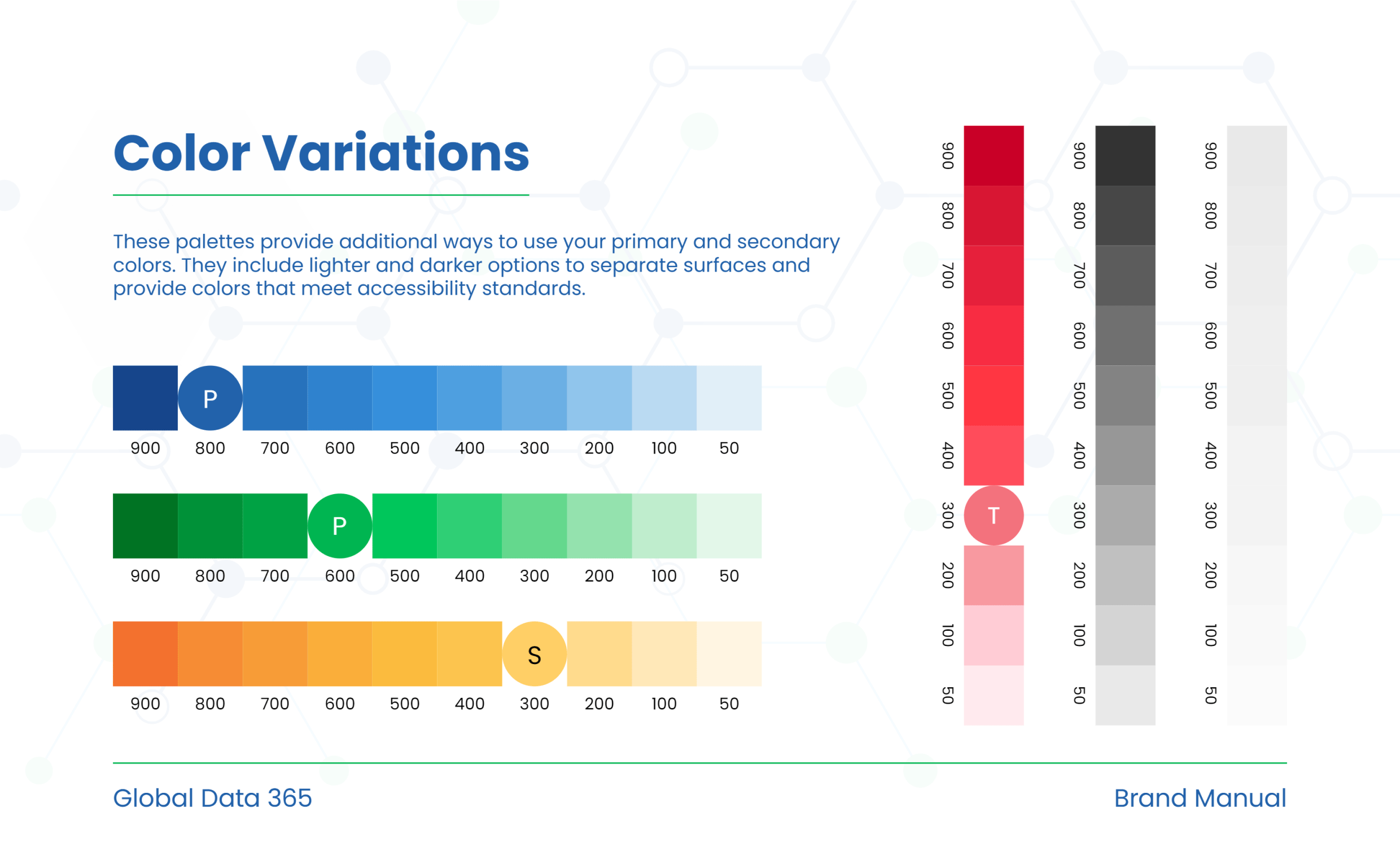 Color Variations

These palettes provide additional ways to use your primary and secondary colors. They include lighter and darker options to separate surfaces and provide colors that meet accessibility standards.

P

900 800 700 600 500 400 300 200 100 50

P

900 800 700 600 500 400 300 200 100 50

S

900 800 700 600 500 400 300 200 100 50

900 800 700 600 500 400 300 200 100 50

T

900 800 700 600 500 400 300 200 100 50

900 800 700 600 500 400 300 200 100 50

Global Data 365

Brand Manual